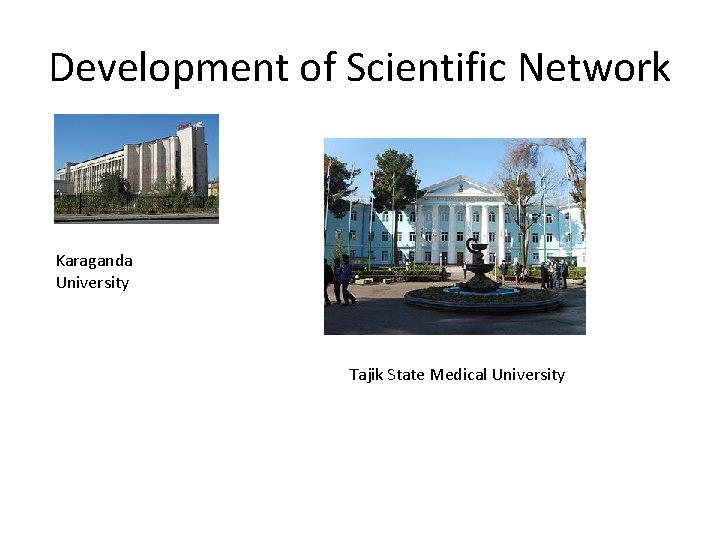 Development of Scientific Network

Karaganda
University

Tajik State Medical University